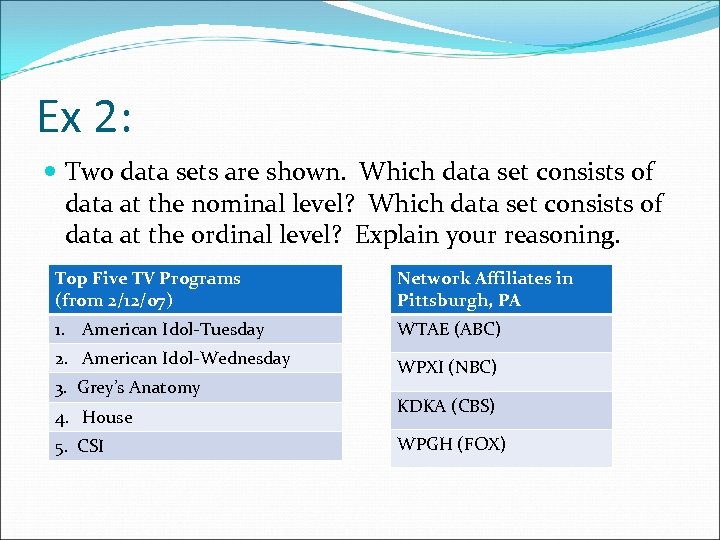 Ex 2:

Two data sets are shown. Which data set consists of data at the nominal level? Which data set consists of data at the ordinal level? Explain your reasoning.

| Top Five TV Programs (from 2/12/07) |
|---|
| 1. American Idol-Tuesday |
| 2. American Idol-Wednesday |
| 3. Grey's Anatomy |
| 4. House |
| 5. CSI |

| Network Affiliates in Pittsburgh, PA |
|---|
| WTAE (ABC) |
| WPXI (NBC) |
| KDKA (CBS) |
| WPGH (FOX) |